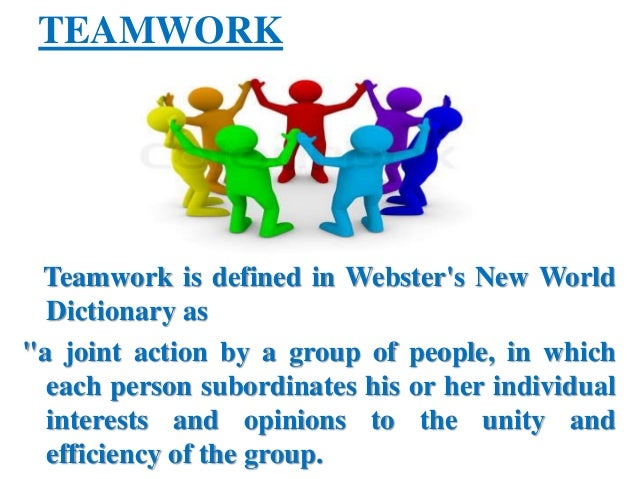 TEAMWORK

Teamwork is defined in Webster's New World Dictionary as

"a joint action by a group of people, in which each person subordinates his or her individual interests and opinions to the unity and efficiency of the group.